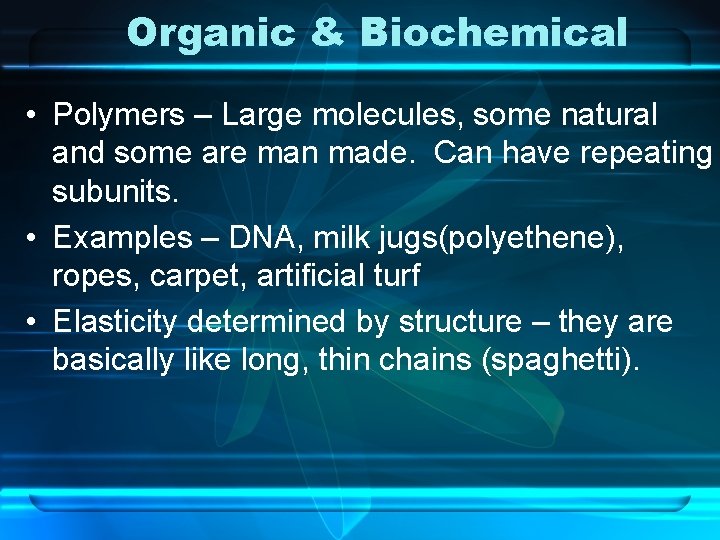 Organic & Biochemical

• Polymers – Large molecules, some natural and some are man made. Can have repeating subunits.
• Examples – DNA, milk jugs(polyethene), ropes, carpet, artificial turf
• Elasticity determined by structure – they are basically like long, thin chains (spaghetti).